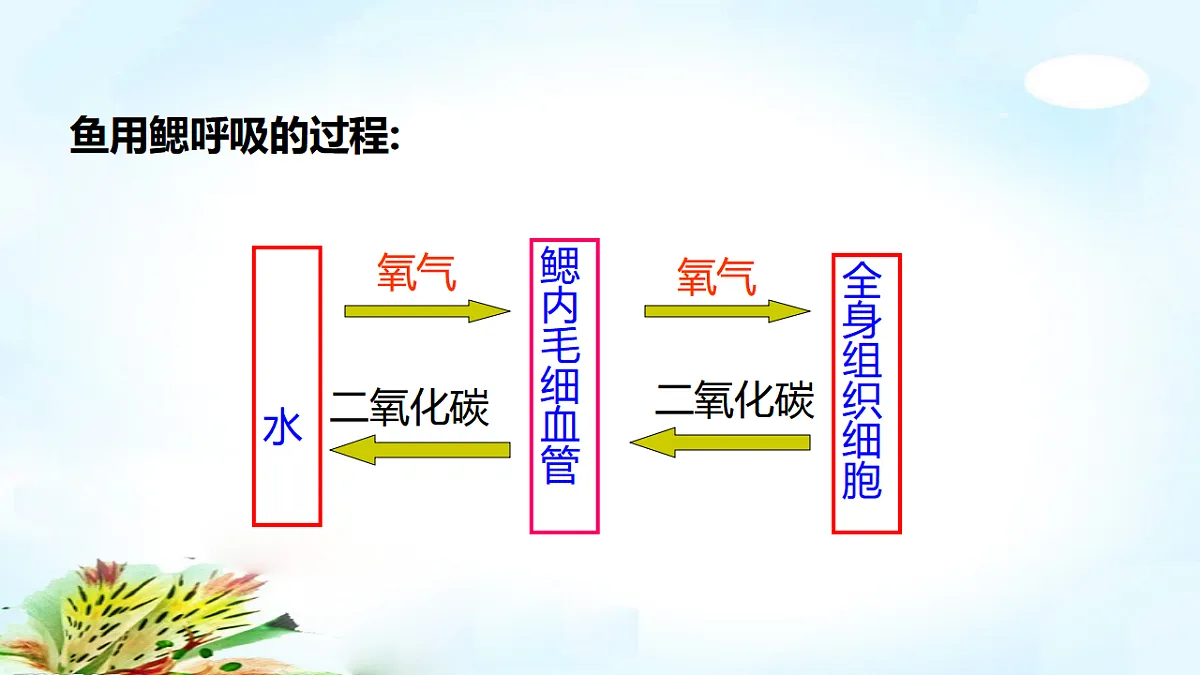 鱼用鳃呼吸的过程:

水

氧气

二氧化碳

鳃内毛细血管

氧气

二氧化碳

全身组织细胞